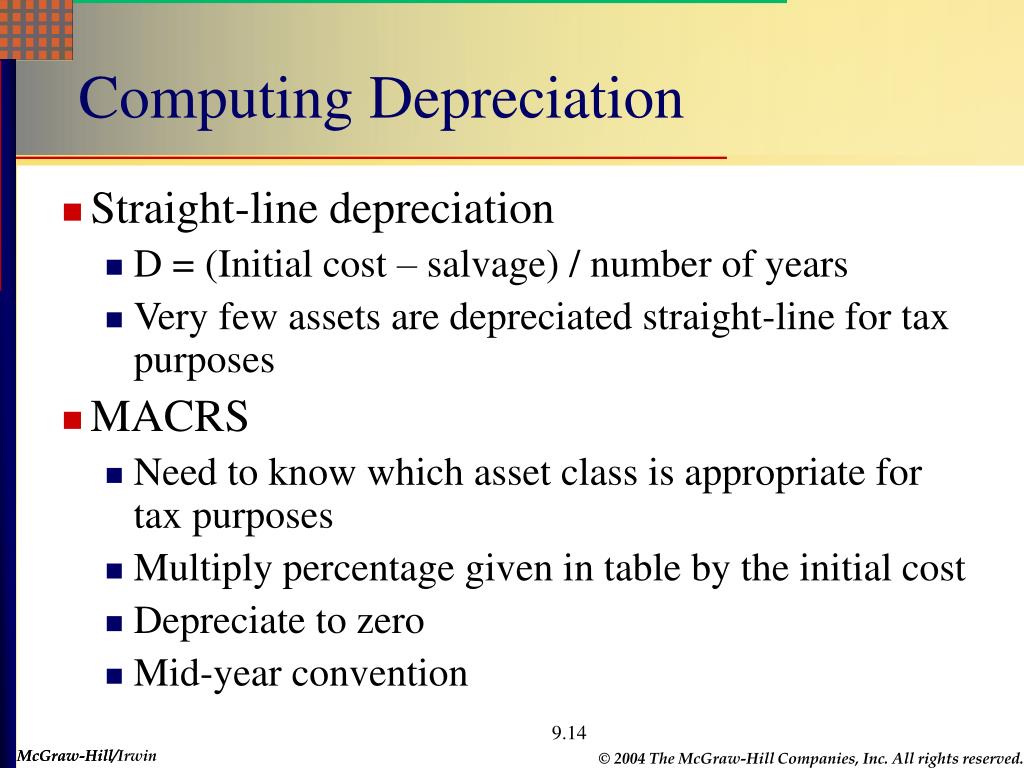 Computing Depreciation

Straight-line depreciation

D = (Initial cost – salvage) / number of years

Very few assets are depreciated straight-line for tax purposes

MACRS

Need to know which asset class is appropriate for tax purposes

Multiply percentage given in table by the initial cost

Depreciate to zero

Mid-year convention

9.14

McGraw-Hill/Irwin

© 2004 The McGraw-Hill Companies, Inc. All rights reserved.